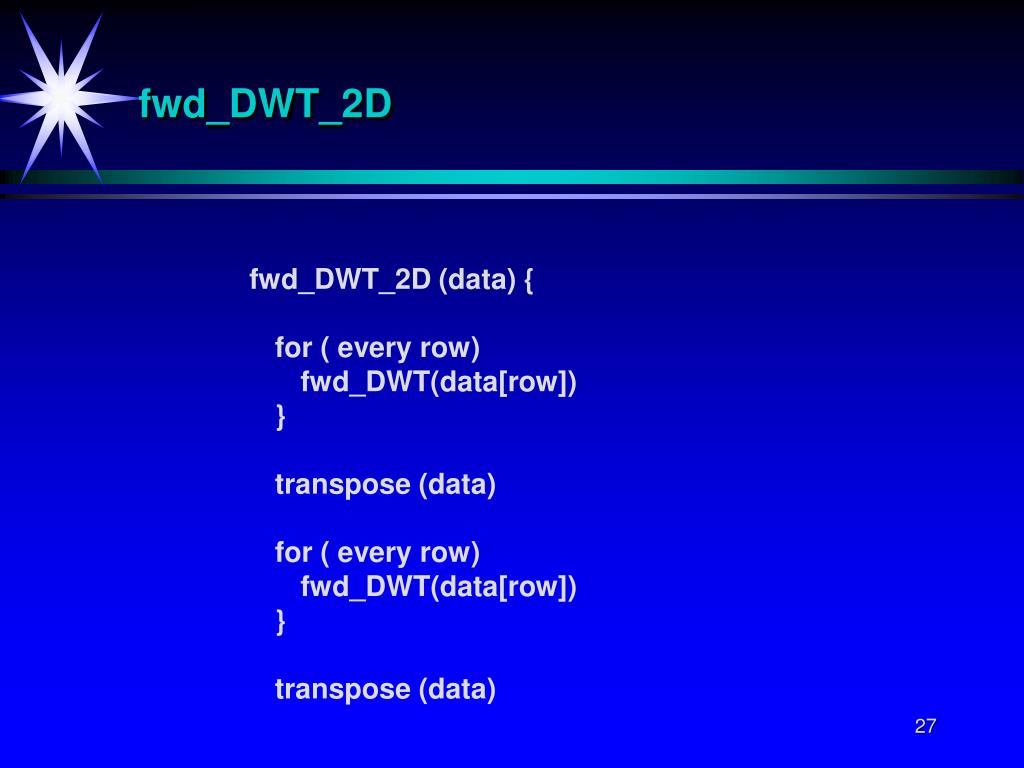 fwd_DWT_2D

fwd_DWT_2D (data) {

for ( every row)
fwd_DWT(data[row])
}

transpose (data)

for ( every row)
fwd_DWT(data[row])
}

transpose (data)

27